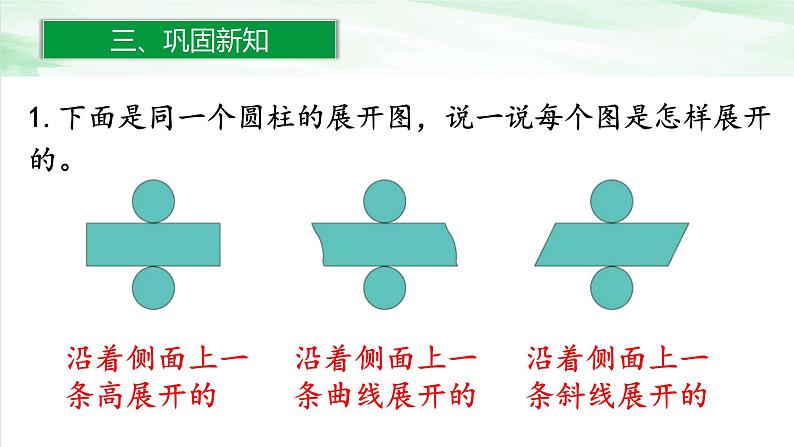 三、巩固新知

1. 下面是同一个圆柱的展开图，说一说每个图是怎样展开的。

沿着侧面上一条高展开的

沿着侧面上一条曲线展开的

沿着侧面上一条斜线展开的